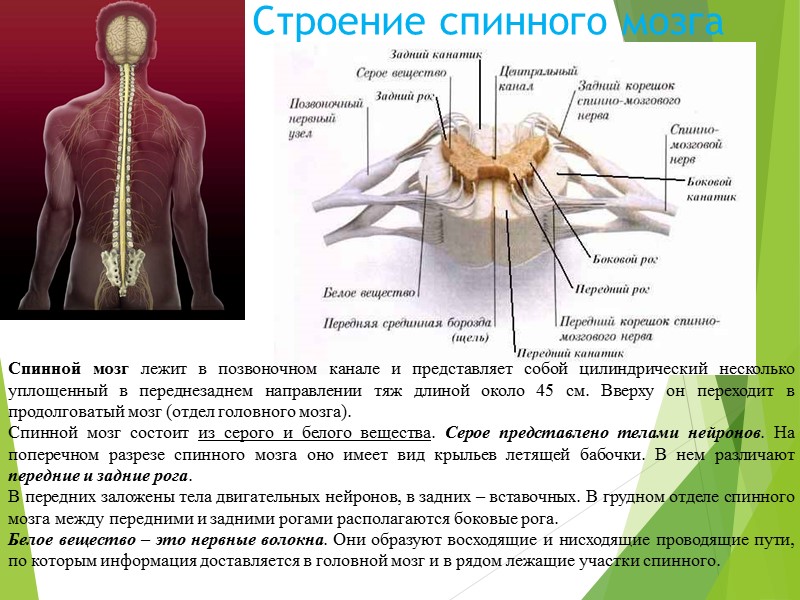 Строение спинного мозга

Задний канатик
Серое вещество
Центральный канал
Задний рог
Задний корешок спинно-мозгового нерва
Позвоночный нервный узел
Спинно-мозговой нерв
Боковой канатик
Боковой рог
Передний рог
Белое вещество
Передняя срединная борозда (щель)
Передний корешок спинно-мозгового нерва
Передний канатик

**Спинной мозг** лежит в позвоночном канале и представляет собой цилиндрический несколько уплощенный в переднезаднем направлении тяж длиной около 45 см. Вверху он переходит в продолговатый мозг (отдел головного мозга).
Спинной мозг состоит из серого и белого вещества. ***Серое представлено телами нейронов***. На поперечном разрезе спинного мозга оно имеет вид крыльев летящей бабочки. В нем различают ***передние и задние рога***.
В передних заложены тела двигательных нейронов, в задних – вставочных. В грудном отделе спинного мозга между передними и задними рогами располагаются боковые рога.
***Белое вещество – это нервные волокна***. Они образуют восходящие и нисходящие проводящие пути, по которым информация доставляется в головной мозг и в рядом лежащие участки спинного.